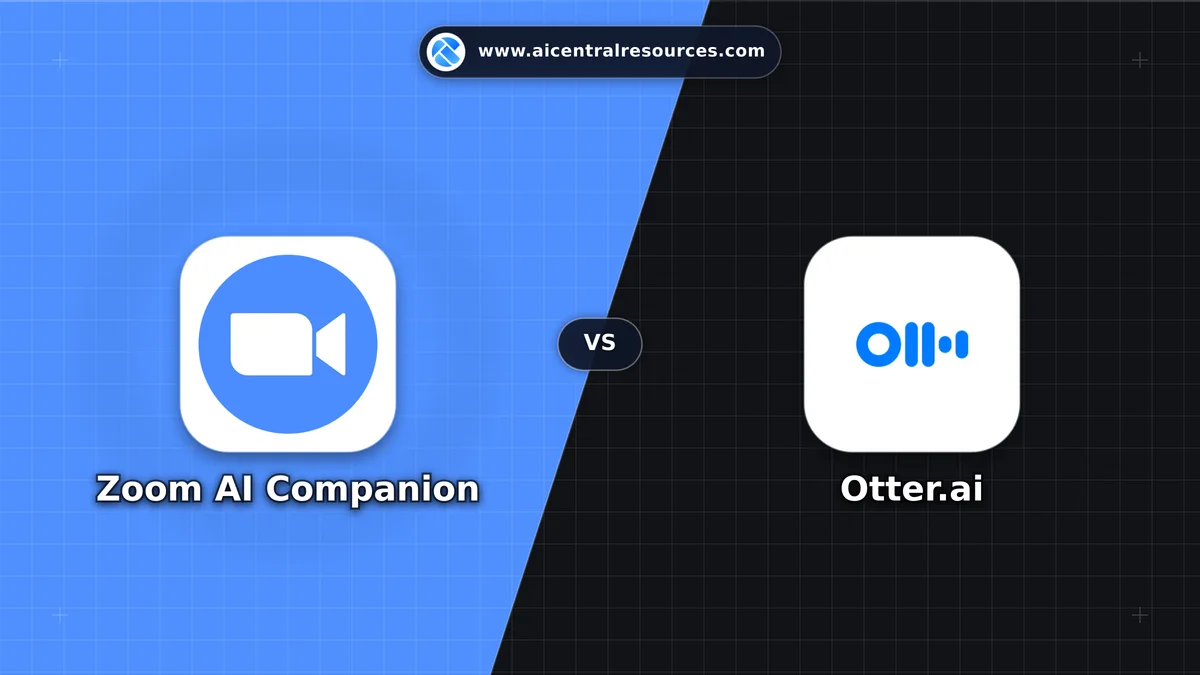 www.aicentralresources.com

Zoom AI Companion

VS

Otter.ai